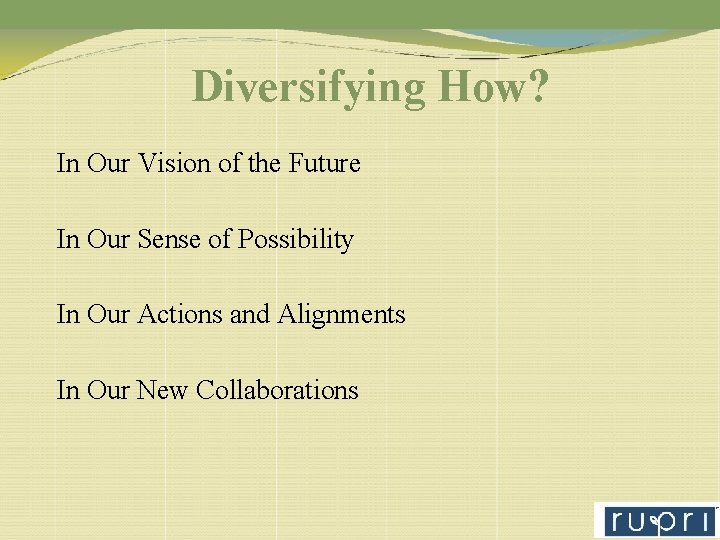 Diversifying How?

In Our Vision of the Future

In Our Sense of Possibility

In Our Actions and Alignments

In Our New Collaborations

rupri